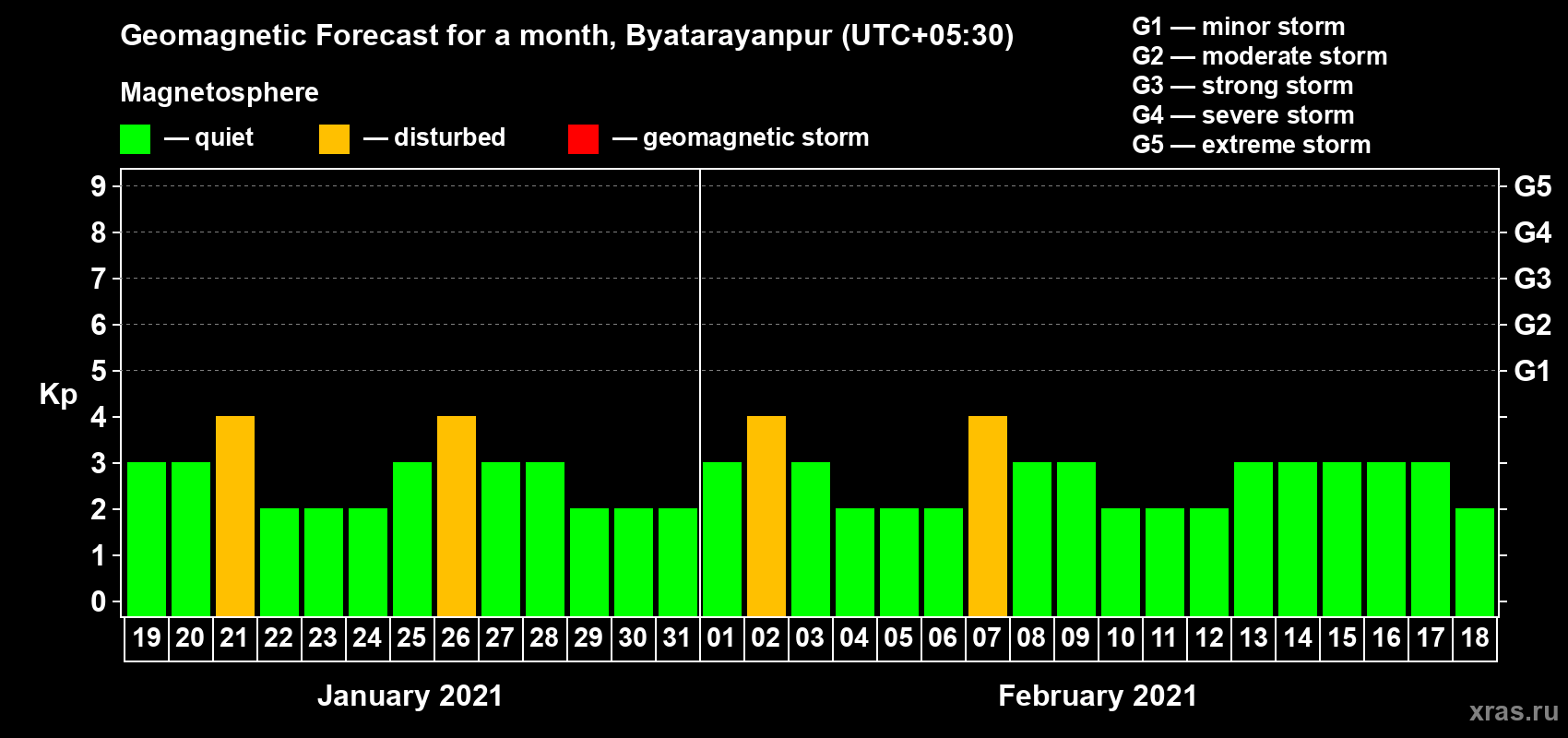 Geomagnetic Forecast for a month, Byatarayanpur (UTC+05:30)

Magnetosphere

— quiet — disturbed — geomagnetic storm

G1 — minor storm
G2 — moderate storm
G3 — strong storm
G4 — severe storm
G5 — extreme storm

Kp

9 8 7 6 5 4 3 2 1 0

G5 G4 G3 G2 G1

19 20 21 22 23 24 25 26 27 28 29 30 31 01 02 03 04 05 06 07 08 09 10 11 12 13 14 15 16 17 18

January 2021

February 2021

xras.ru